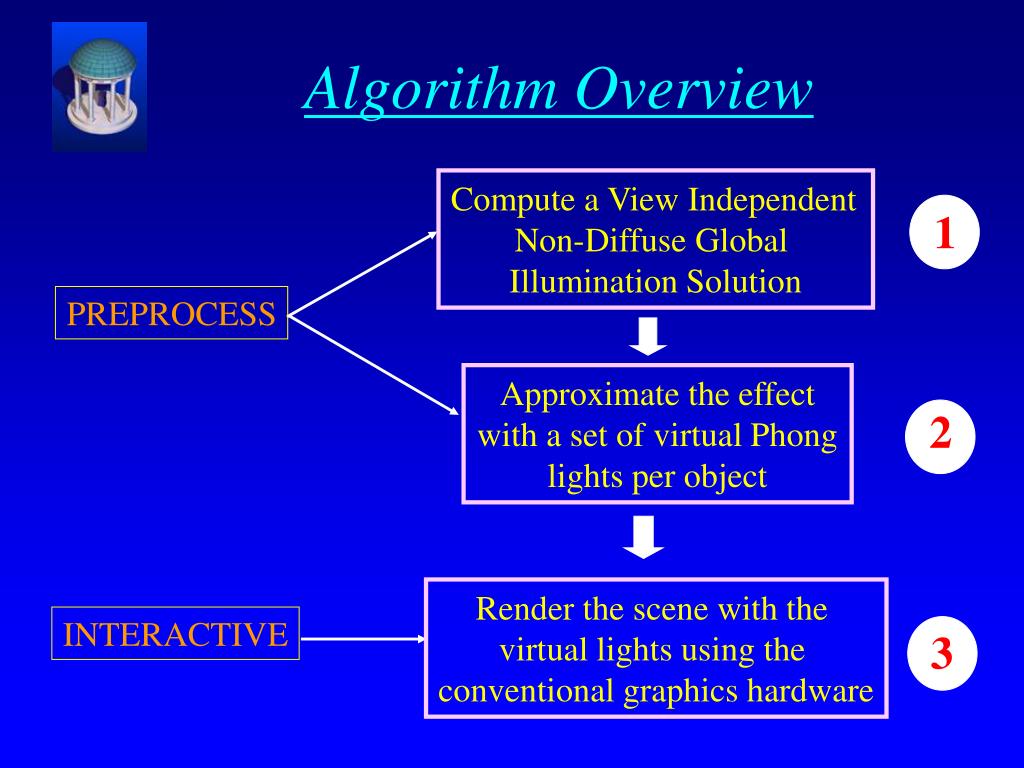 Algorithm Overview

PREPROCESS

Compute a View Independent Non-Diffuse Global Illumination Solution

1

Approximate the effect with a set of virtual Phong lights per object

2

INTERACTIVE

Render the scene with the virtual lights using the conventional graphics hardware

3